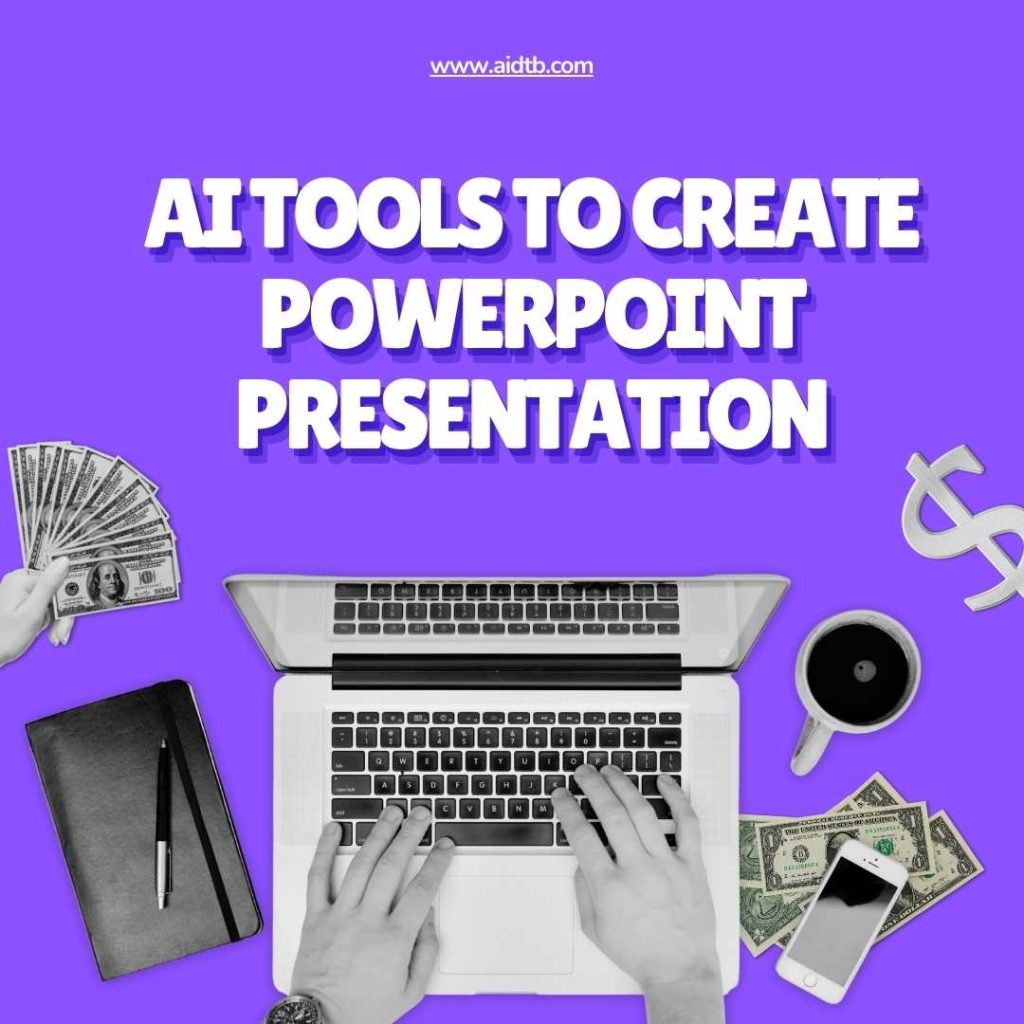 www.aidtb.com

AI TOOLS TO CREATE POWERPOINT PRESENTATION